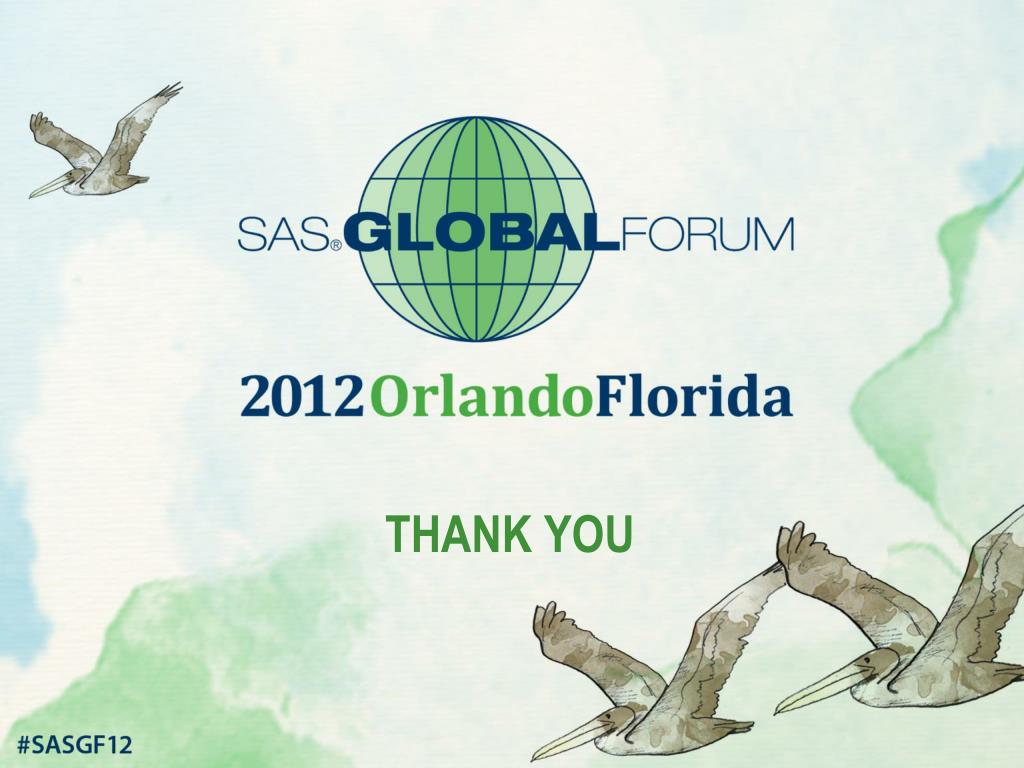 SAS® GLOBAL FORUM

2012 Orlando Florida

THANK YOU

#SASGF12